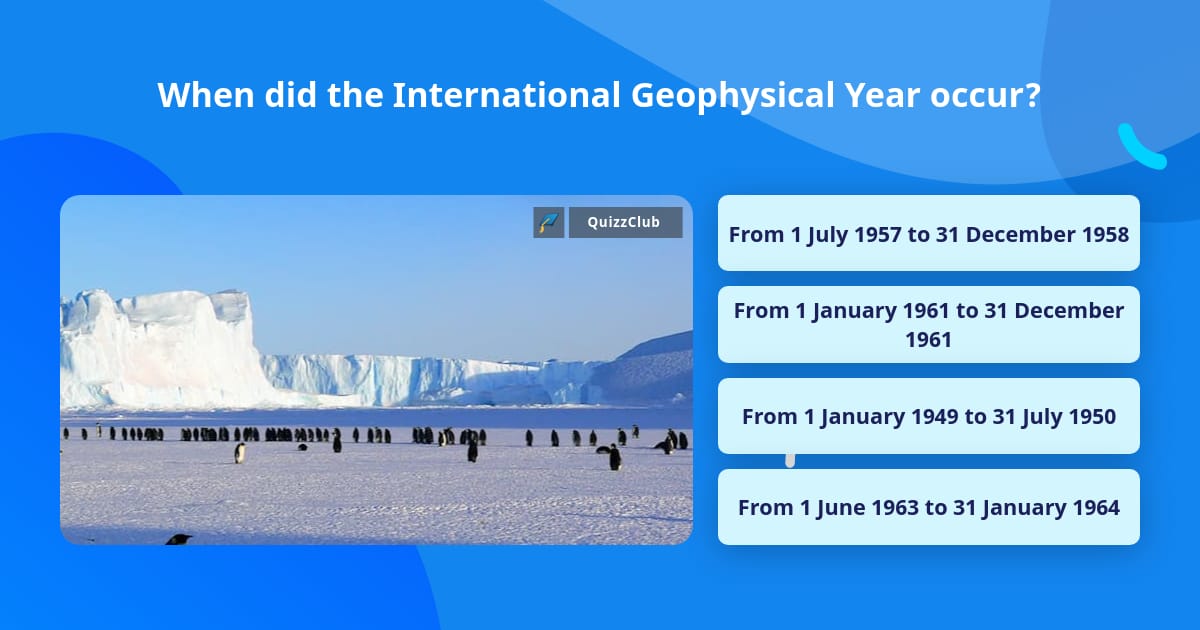 When did the International Geophysical Year occur?

QuizzClub

From 1 July 1957 to 31 December 1958

From 1 January 1961 to 31 December 1961

From 1 January 1949 to 31 July 1950

From 1 June 1963 to 31 January 1964